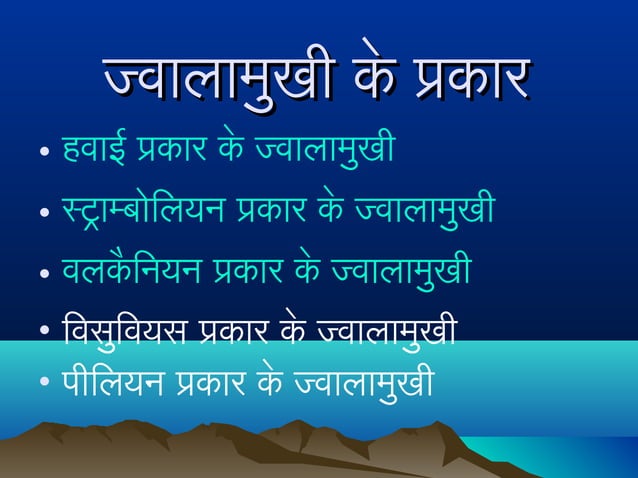 ज्वालामुखी के प्रकार

• हवाई प्रकार के ज्वालामुखी
• स्ट्राम्बोलियन प्रकार के ज्वालामुखी
• वलकैनियन प्रकार के ज्वालामुखी
• विसुवियस प्रकार के ज्वालामुखी
• पीलियन प्रकार के ज्वालामुखी